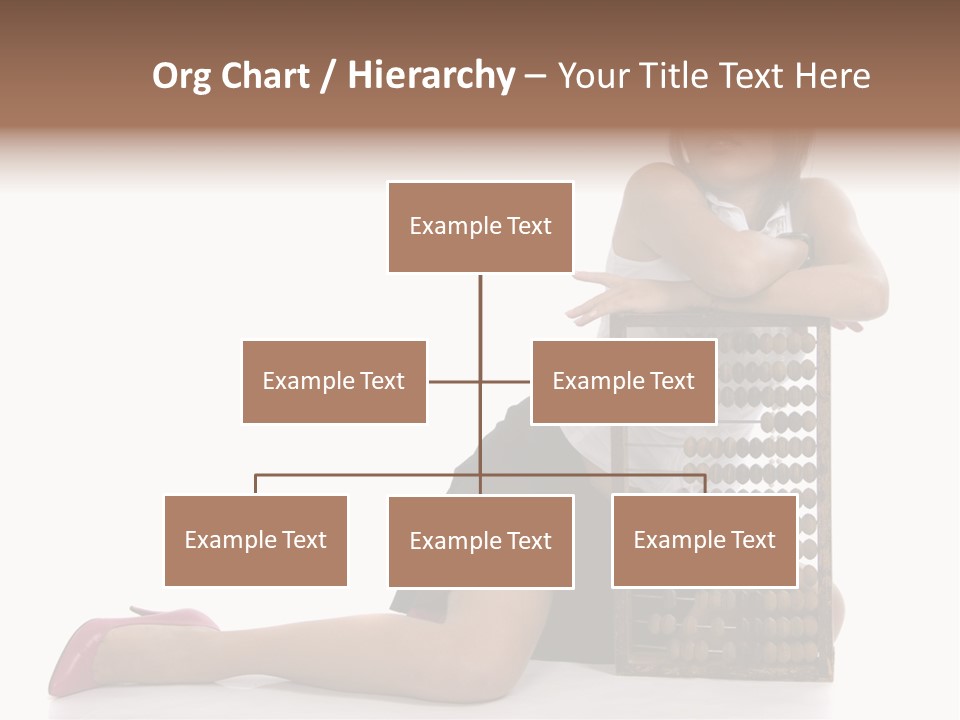 Org Chart / Hierarchy – Your Title Text Here

Example Text

Example Text

Example Text

Example Text

Example Text

Example Text